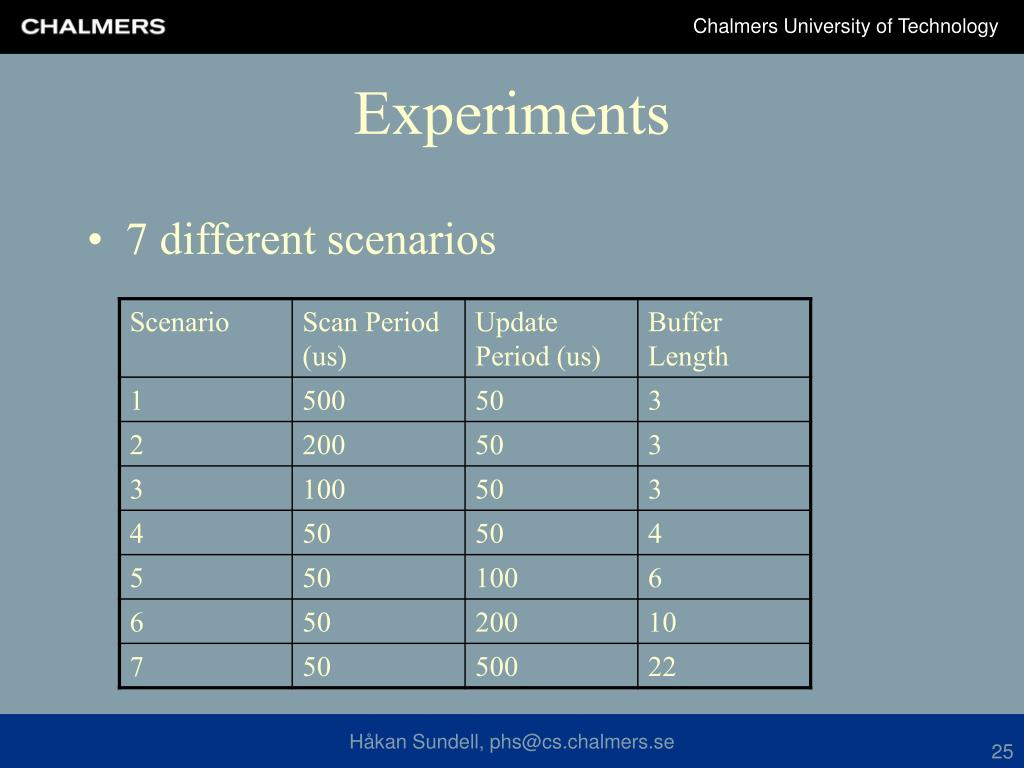 CHALMERS

Chalmers University of Technology

Experiments

• 7 different scenarios

| Scenario | Scan Period (us) | Update Period (us) | Buffer Length |
|---|---|---|---|
| 1 | 500 | 50 | 3 |
| 2 | 200 | 50 | 3 |
| 3 | 100 | 50 | 3 |
| 4 | 50 | 50 | 4 |
| 5 | 50 | 100 | 6 |
| 6 | 50 | 200 | 10 |
| 7 | 50 | 500 | 22 |

Håkan Sundell, phs@cs.chalmers.se

25